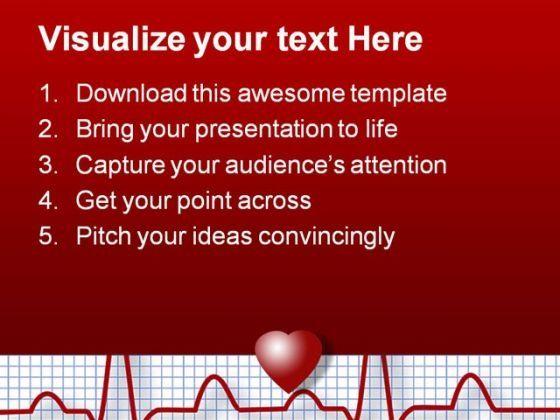 Visualize your text Here

1. Download this awesome template
2. Bring your presentation to life
3. Capture your audience's attention
4. Get your point across
5. Pitch your ideas convincingly